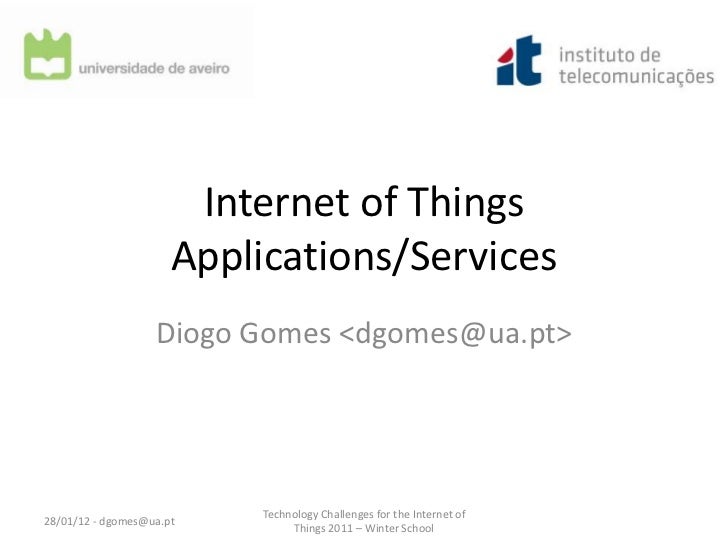 universidade de aveiro

it instituto de telecomunicações

Internet of Things Applications/Services

Diogo Gomes <dgomes@ua.pt>

28/01/12 - dgomes@ua.pt

Technology Challenges for the Internet of Things 2011 – Winter School